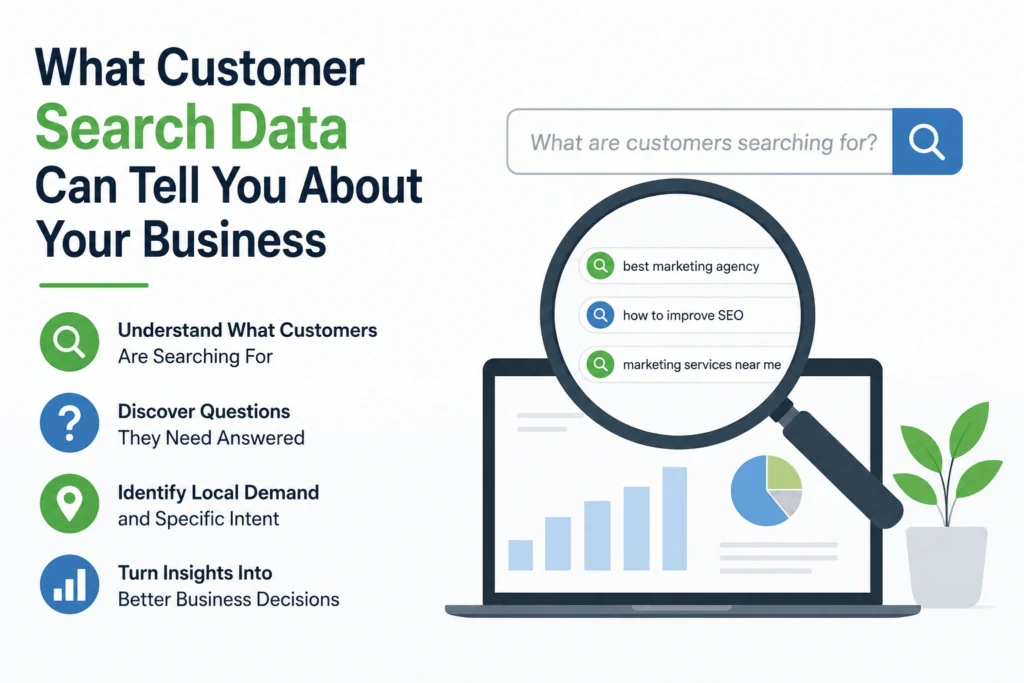 What Customer Search Data Can Tell You About Your Business

Understand What Customers Are Searching For

Discover Questions They Need Answered

Identify Local Demand and Specific Intent

Turn Insights Into Better Business Decisions

What are customers searching for?

best marketing agency

how to improve SEO

marketing services near me